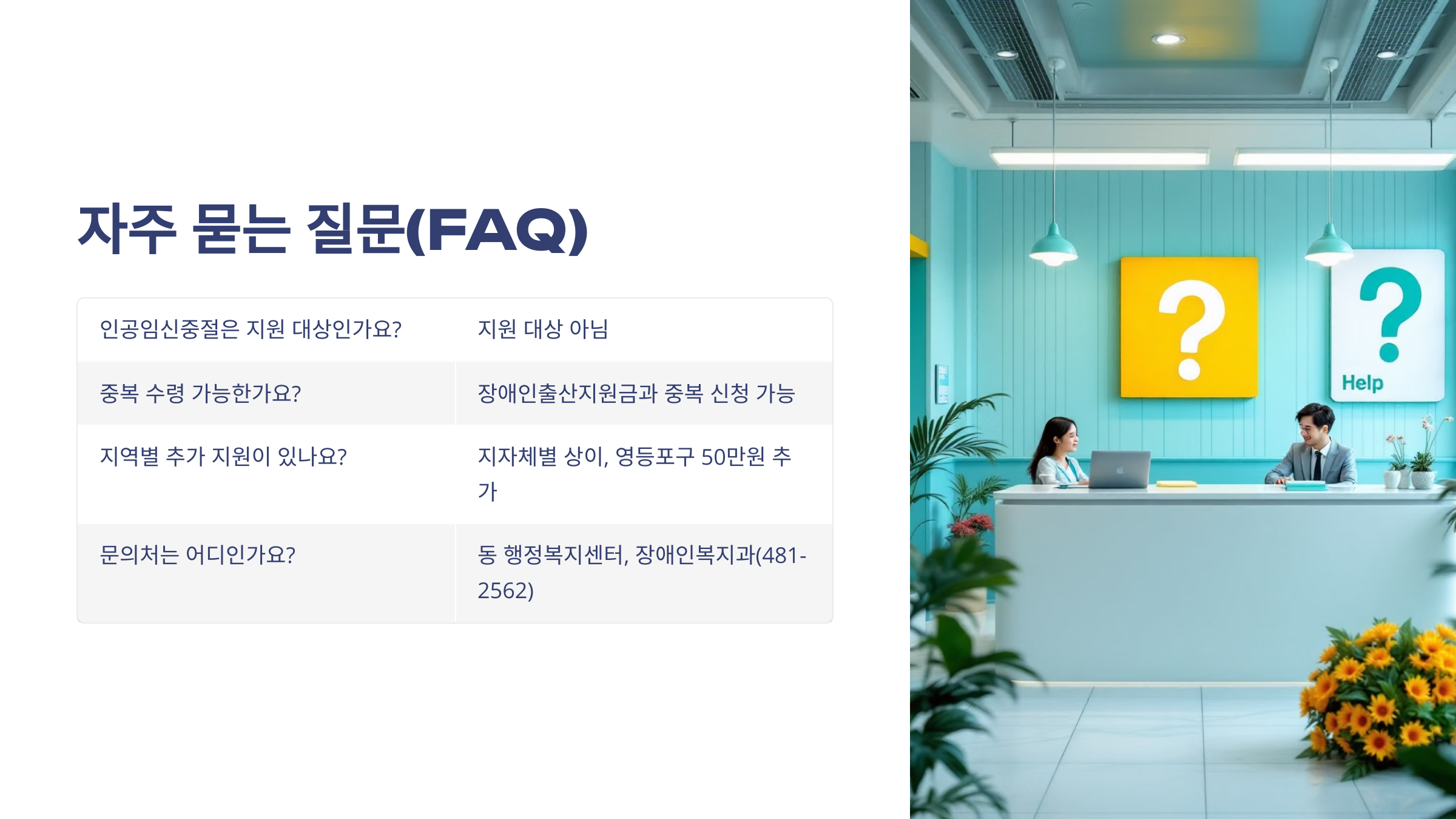 자주 묻는 질문(FAQ)

| 인공임신중절은 지원 대상인가요? | 지원 대상 아님 |
|---|---|
| 중복 수령 가능한가요? | 장애인출산지원금과 중복 신청 가능 |
| 지역별 추가 지원이 있나요? | 지자체별 상이, 영등포구 50만원 추가 |
| 문의처는 어디인가요? | 동 행정복지센터, 장애인복지과(481-2562) |

?

?
Help